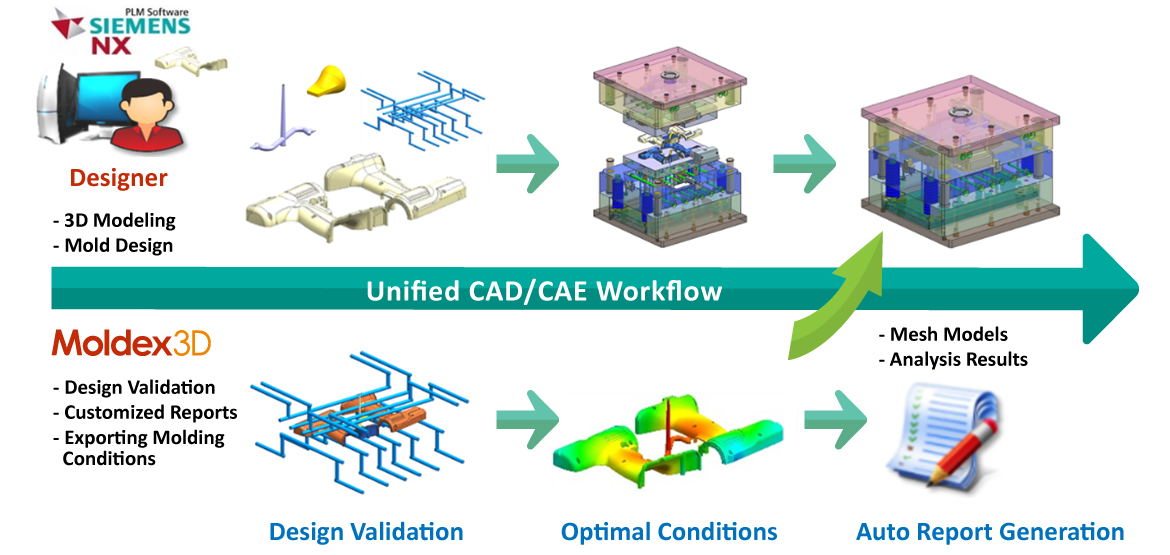 PLM Software
SIEMENS
NX

Designer

- 3D Modeling
- Mold Design

Unified CAD/CAE Workflow

Moldex3D

- Design Validation
- Customized Reports
- Exporting Molding Conditions

- Mesh Models
- Analysis Results

Design Validation

Optimal Conditions

Auto Report Generation